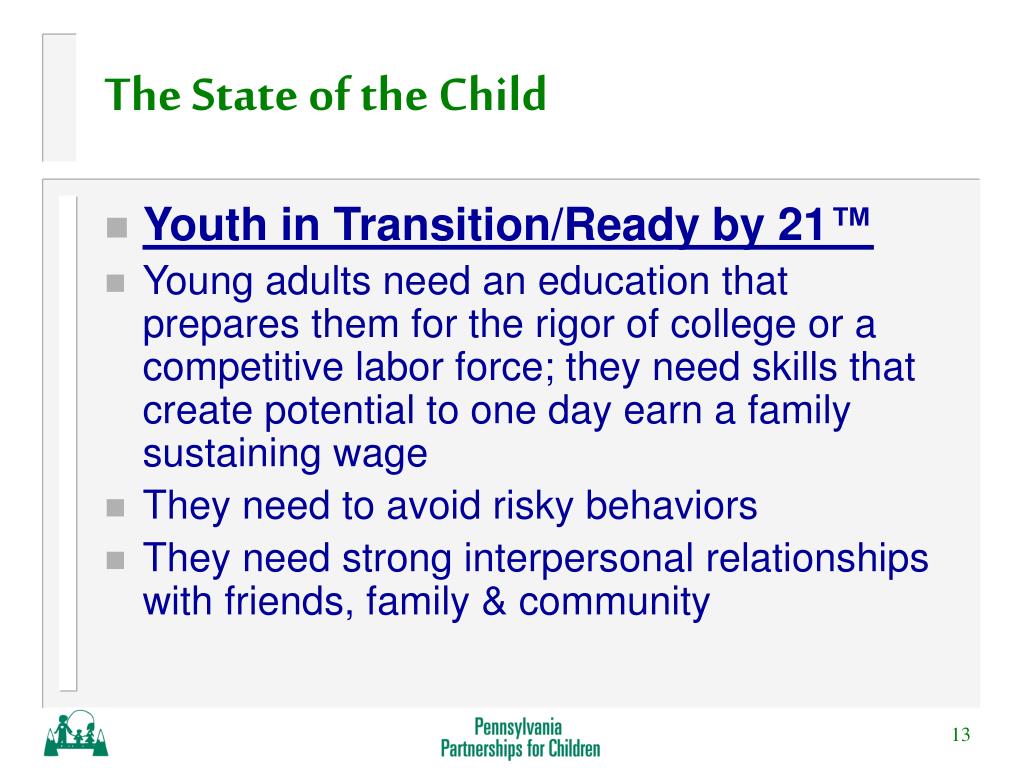 The State of the Child

Youth in Transition/Ready by 21™

Young adults need an education that prepares them for the rigor of college or a competitive labor force; they need skills that create potential to one day earn a family sustaining wage

They need to avoid risky behaviors

They need strong interpersonal relationships with friends, family & community

Pennsylvania
Partnerships for Children

13